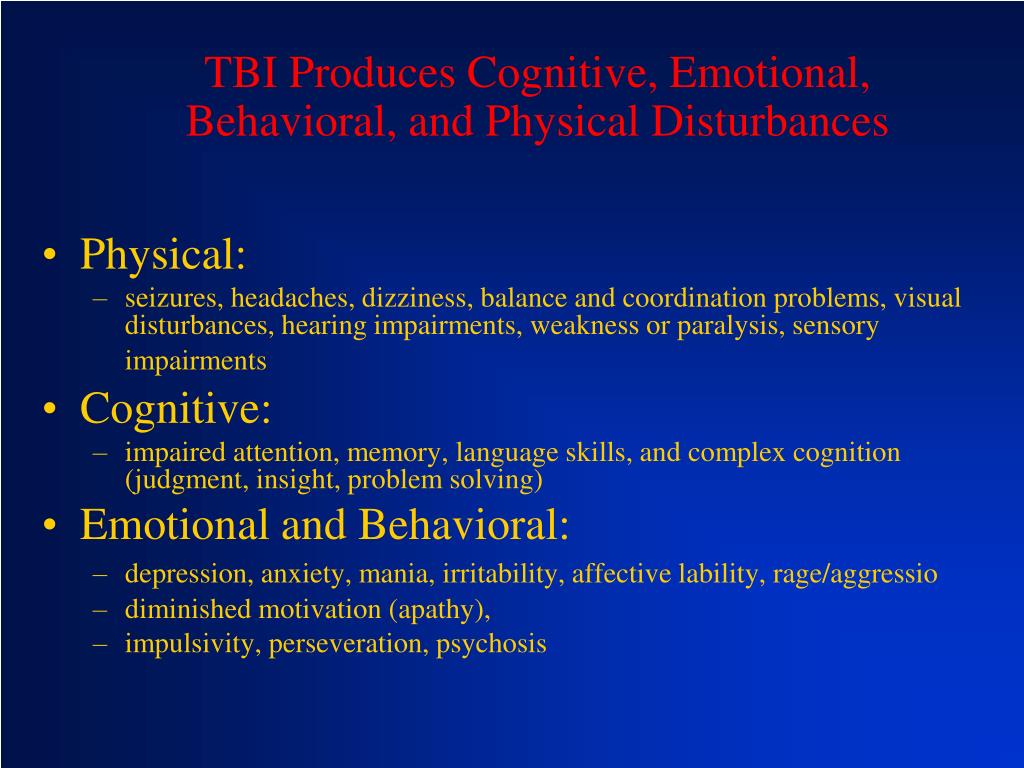 TBI Produces Cognitive, Emotional, Behavioral, and Physical Disturbances

• Physical:
– seizures, headaches, dizziness, balance and coordination problems, visual disturbances, hearing impairments, weakness or paralysis, sensory impairments

• Cognitive:
– impaired attention, memory, language skills, and complex cognition (judgment, insight, problem solving)

• Emotional and Behavioral:
– depression, anxiety, mania, irritability, affective lability, rage/aggressio
– diminished motivation (apathy),
– impulsivity, perseveration, psychosis